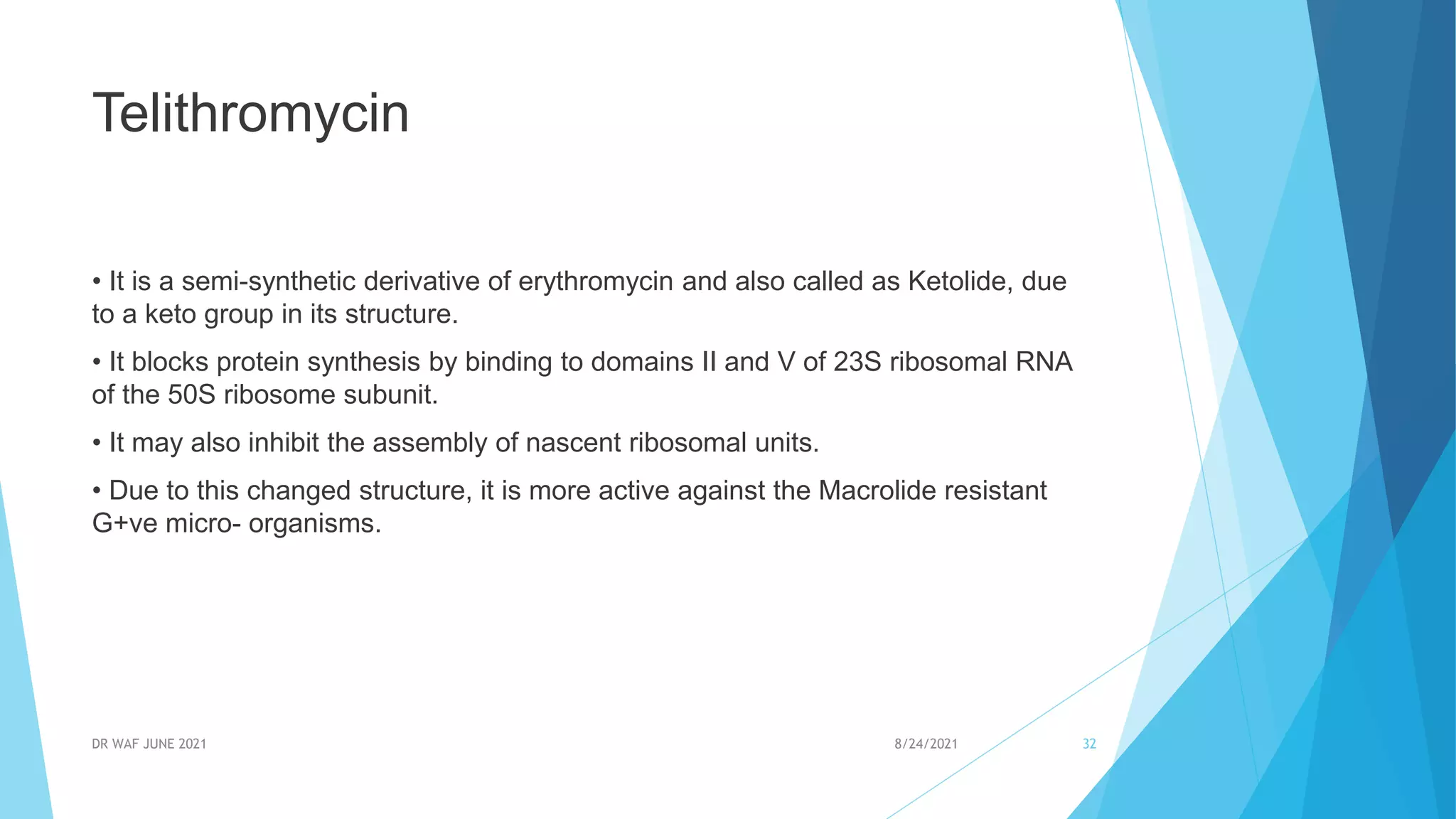 Telithromycin

• It is a semi-synthetic derivative of erythromycin and also called as Ketolide, due to a keto group in its structure.

• It blocks protein synthesis by binding to domains II and V of 23S ribosomal RNA of the 50S ribosome subunit.

• It may also inhibit the assembly of nascent ribosomal units.

• Due to this changed structure, it is more active against the Macrolide resistant G+ve micro- organisms.

DR WAF JUNE 2021

8/24/2021

32